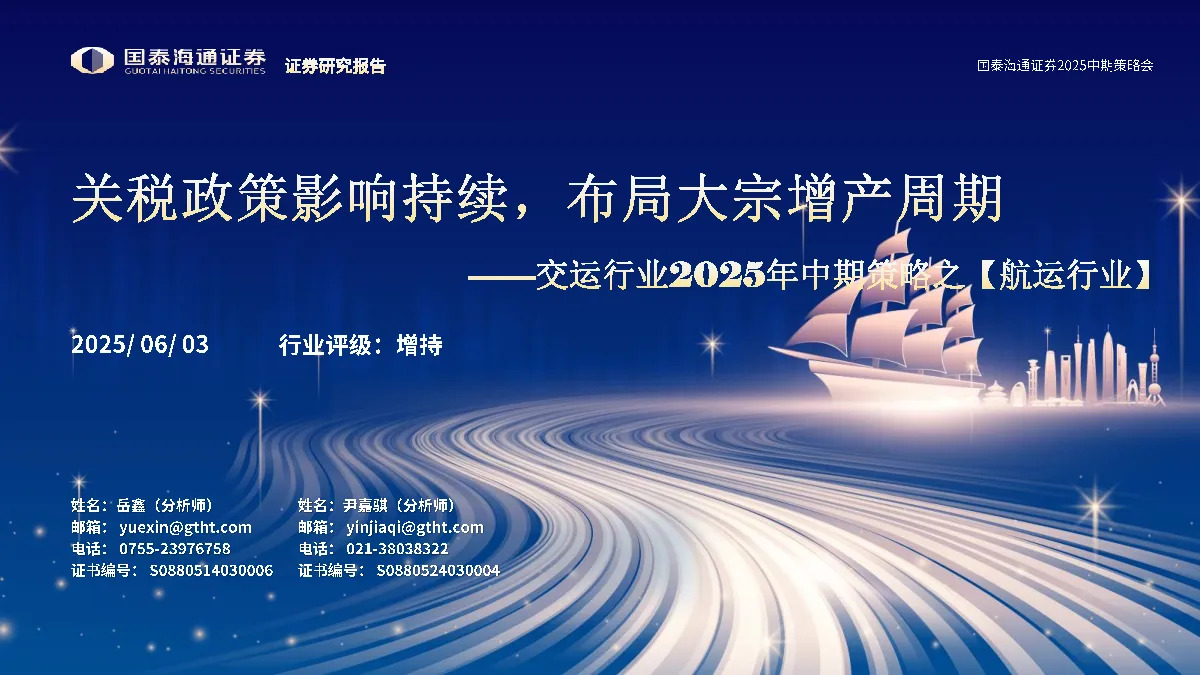 国泰海通证券
GUOTAI HAITONG SECURITIES
证券研究报告

国泰海通证券2025中期策略会

关税政策影响持续，布局大宗增产周期

——交运行业2025年中期策略之【航运行业】

2025/ 06/ 03

行业评级：增持

姓名：岳鑫（分析师）
邮箱：yuexin@gtht.com
电话：0755-23976758
证书编号：S0880514030006

姓名：尹嘉骐（分析师）
邮箱：yinjiaqi@gtht.com
电话：021-38038322
证书编号：S0880524030004